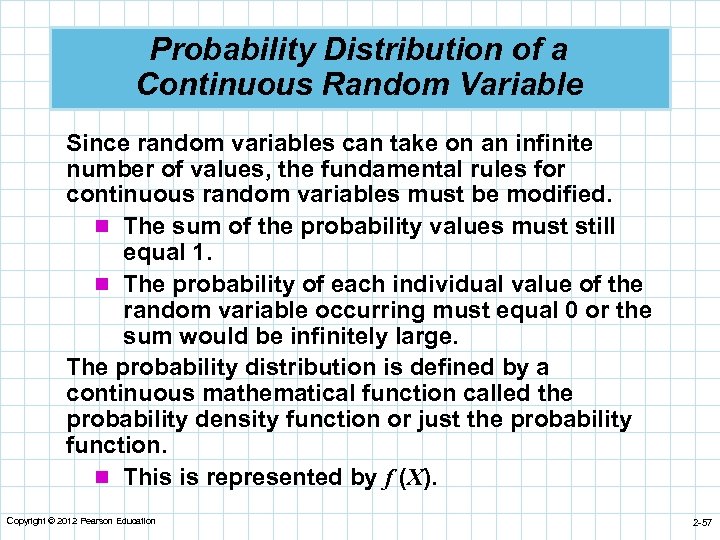 Probability Distribution of a Continuous Random Variable

Since random variables can take on an infinite number of values, the fundamental rules for continuous random variables must be modified.

- The sum of the probability values must still equal 1.
- The probability of each individual value of the random variable occurring must equal 0 or the sum would be infinitely large.

The probability distribution is defined by a continuous mathematical function called the probability density function or just the probability function.

- This is represented by $f(X)$.

Copyright © 2012 Pearson Education

2-57